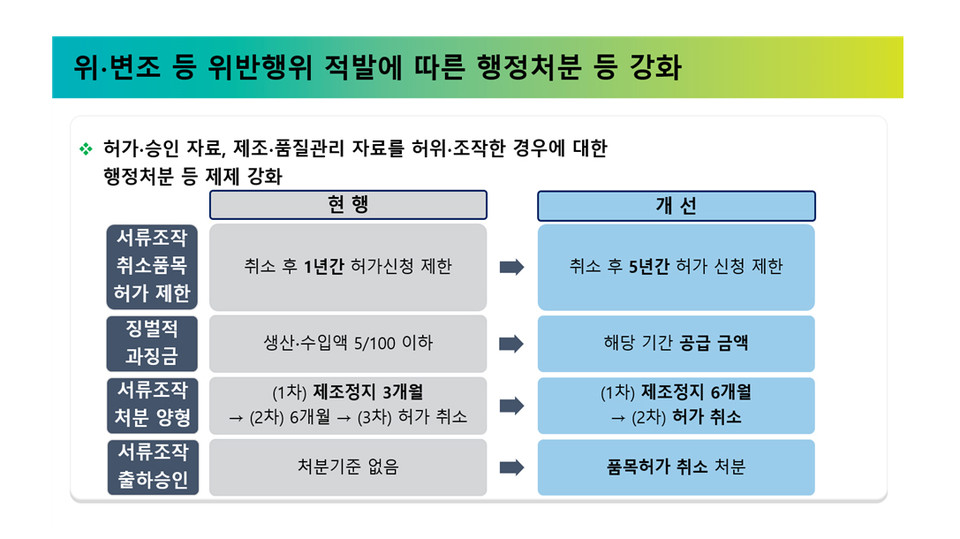 위·변조 등 위반행위 적발에 따른 행정처분 등 강화

❖ 허가·승인 자료, 제조·품질관리 자료를 허위·조작한 경우에 대한 행정처분 등 제제 강화

| | 현 행 | | 개 선 |
|---|---|---|---|
| 서류조작 취소품목 허가 제한 | 취소 후 1년간 허가신청 제한 | ➡ | 취소 후 5년간 허가 신청 제한 |
| 징벌적 과징금 | 생산·수입액 5/100 이하 | ➡ | 해당 기간 공급 금액 |
| 서류조작 처분 양형 | (1차) 제조정지 3개월 → (2차) 6개월 → (3차) 허가 취소 | ➡ | (1차) 제조정지 6개월 → (2차) 허가 취소 |
| 서류조작 출하승인 | 처분기준 없음 | ➡ | 품목허가 취소 처분 |